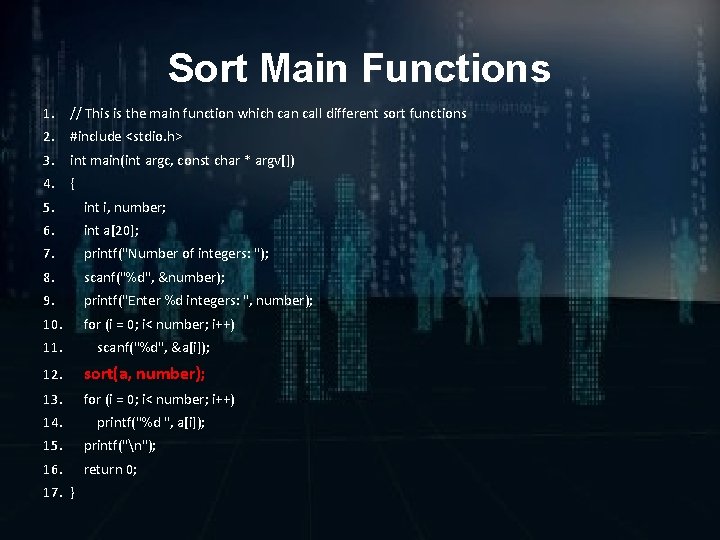 Sort Main Functions

1. // This is the main function which can call different sort functions
2. #include <stdio.h>
3. int main(int argc, const char * argv[])
4. {
5. int i, number;
6. int a[20];
7. printf("Number of integers: ");
8. scanf("%d", &number);
9. printf("Enter %d integers: ", number);
10. for (i = 0; i< number; i++)
11. scanf("%d", &a[i]);
12. sort(a, number);
13. for (i = 0; i< number; i++)
14. printf("%d ", a[i]);
15. printf("\n");
16. return 0;
17. }